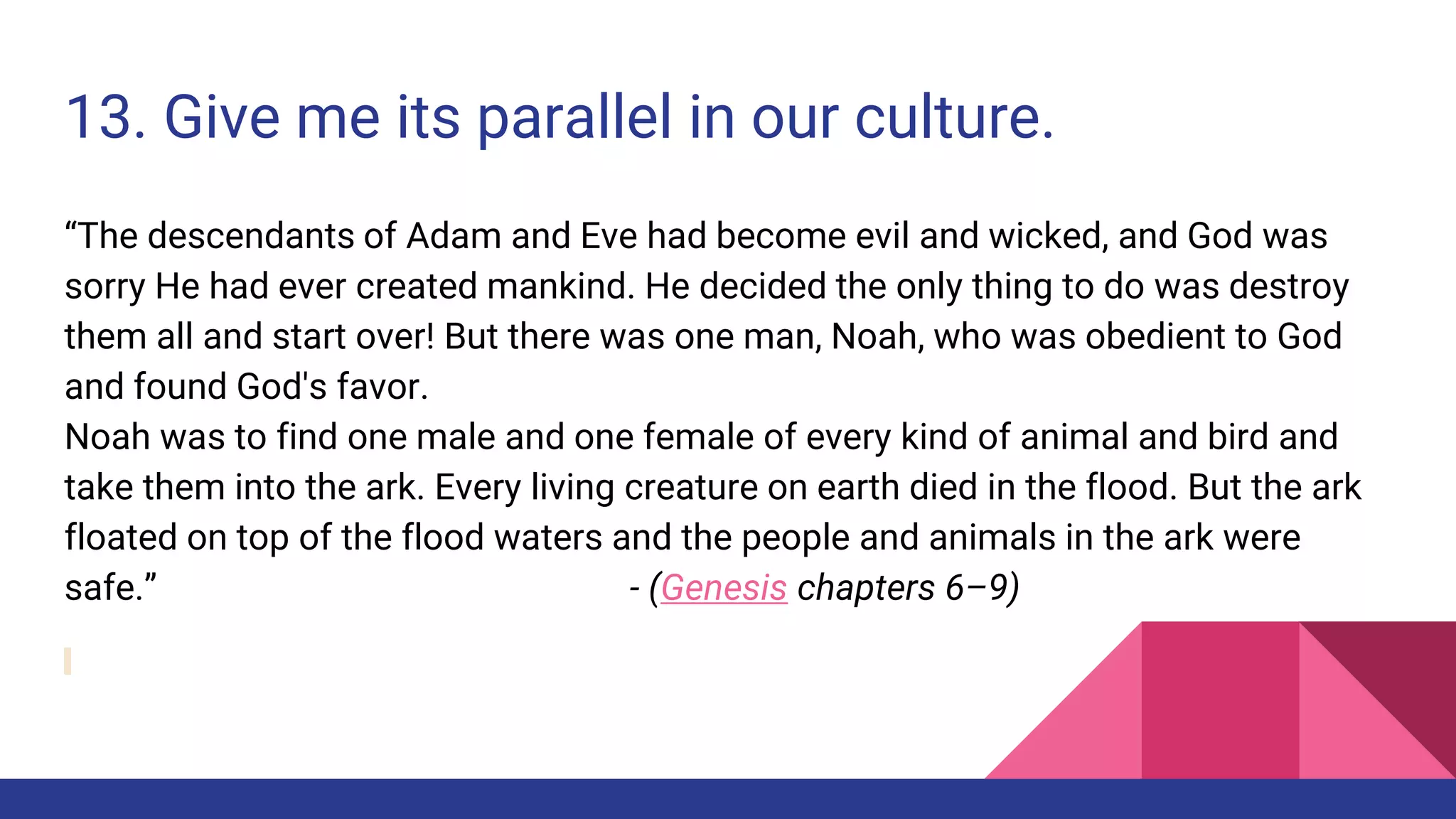 13. Give me its parallel in our culture.

“The descendants of Adam and Eve had become evil and wicked, and God was sorry He had ever created mankind. He decided the only thing to do was destroy them all and start over! But there was one man, Noah, who was obedient to God and found God's favor.
Noah was to find one male and one female of every kind of animal and bird and take them into the ark. Every living creature on earth died in the flood. But the ark floated on top of the flood waters and the people and animals in the ark were safe.” - (Genesis chapters 6–9)